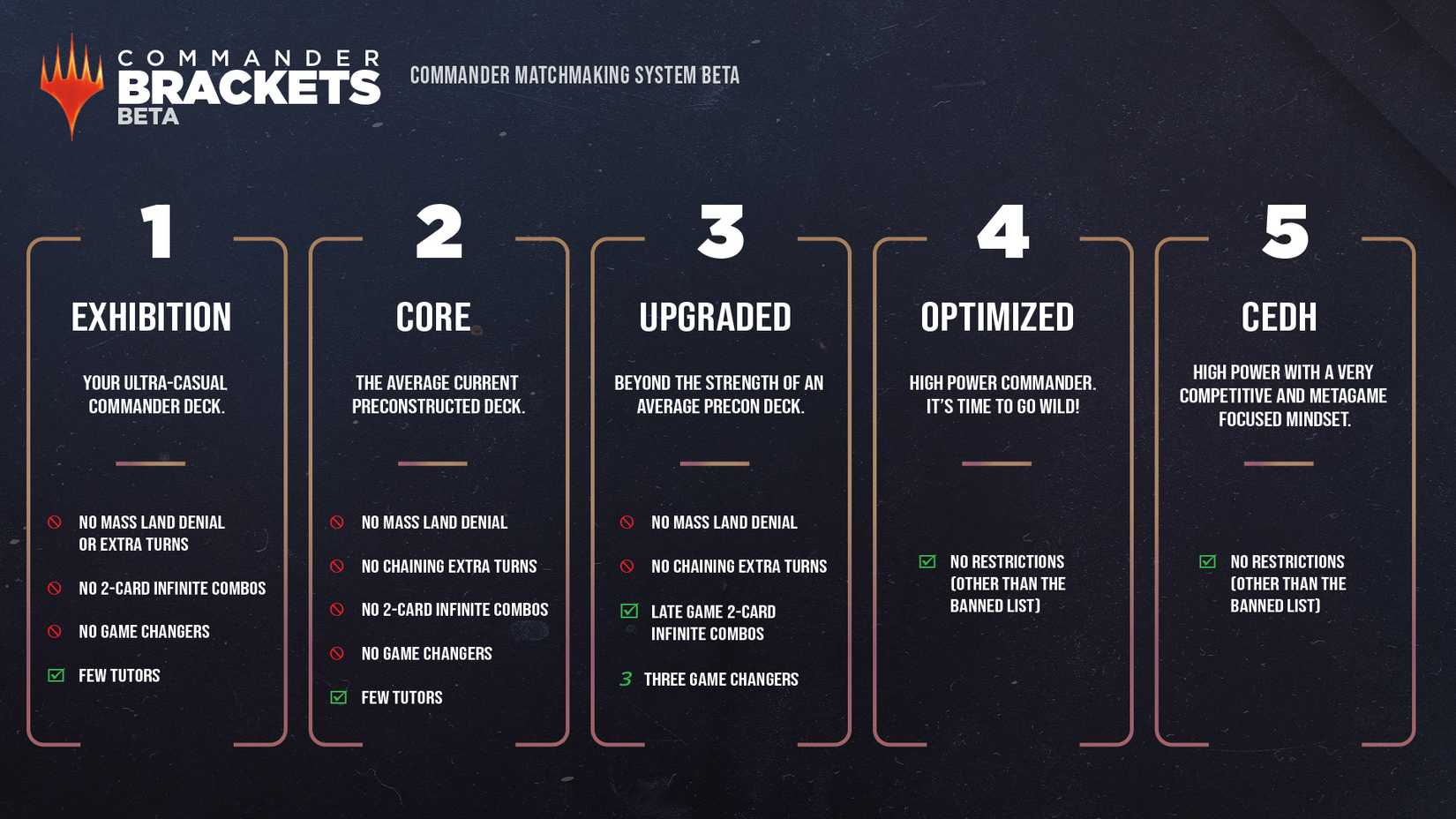 COMMANDER BRACKETS BETA

COMMANDER MATCHMAKING SYSTEM BETA

1

EXHIBITION

YOUR ULTRA-CASUAL COMMANDER DECK.

NO MASS LAND DENIAL OR EXTRA TURNS

NO 2-CARD INFINITE COMBOS

NO GAME CHANGERS

FEW TUTORS

2

CORE

THE AVERAGE CURRENT PRECONSTRUCTED DECK.

NO MASS LAND DENIAL

NO CHAINING EXTRA TURNS

NO 2-CARD INFINITE COMBOS

NO GAME CHANGERS

FEW TUTORS

3

UPGRADED

BEYOND THE STRENGTH OF AN AVERAGE PRECON DECK.

NO MASS LAND DENIAL

NO CHAINING EXTRA TURNS

LATE GAME 2-CARD INFINITE COMBOS

3 THREE GAME CHANGERS

4

OPTIMIZED

HIGH POWER COMMANDER. IT'S TIME TO GO WILD!

NO RESTRICTIONS (OTHER THAN THE BANNED LIST)

5

CEDH

HIGH POWER WITH A VERY COMPETITIVE AND METAGAME FOCUSED MINDSET.

NO RESTRICTIONS (OTHER THAN THE BANNED LIST)